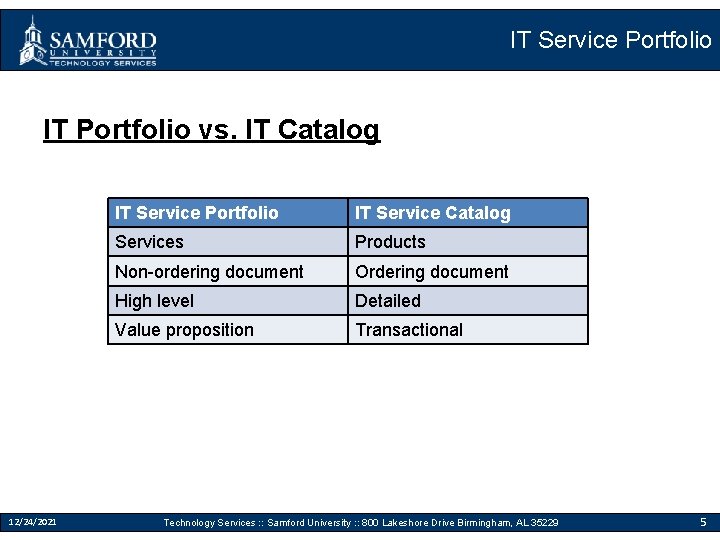 SAMFORD UNIVERSITY TECHNOLOGY SERVICES

IT Service Portfolio

IT Portfolio vs. IT Catalog

| IT Service Portfolio | IT Service Catalog |
|---|---|
| Services | Products |
| Non-ordering document | Ordering document |
| High level | Detailed |
| Value proposition | Transactional |

12/24/2021

Technology Services :: Samford University :: 800 Lakeshore Drive Birmingham, AL 35229

5